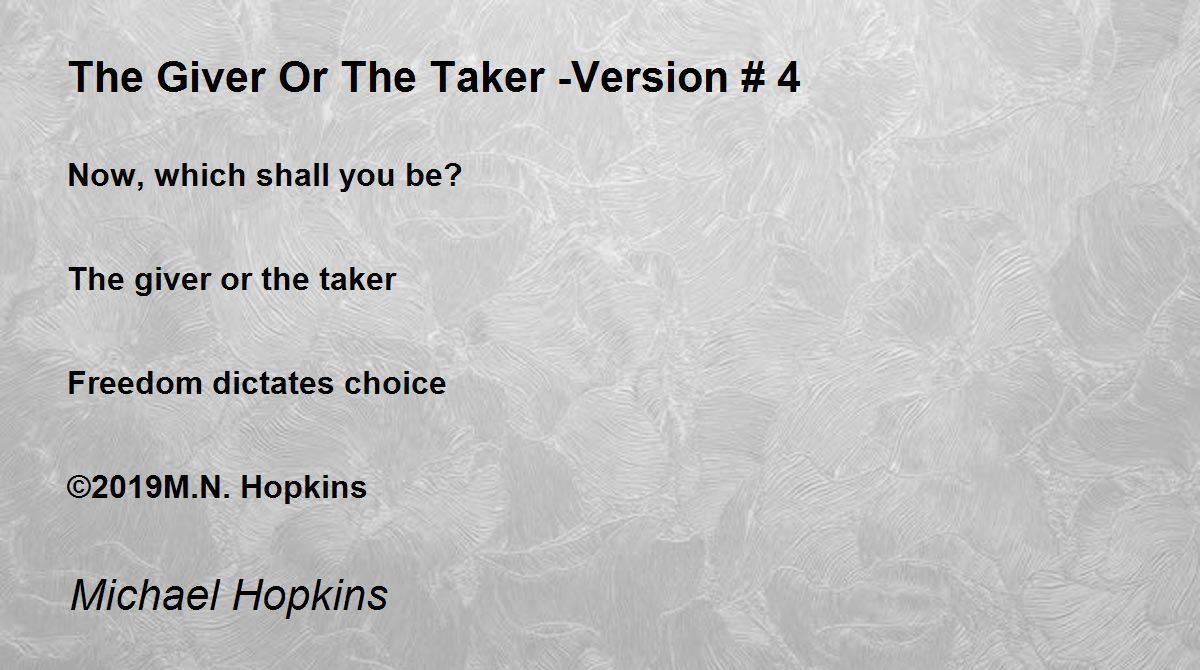 The Giver Or The Taker -Version # 4

Now, which shall you be?

The giver or the taker

Freedom dictates choice

©2019M.N. Hopkins

Michael Hopkins